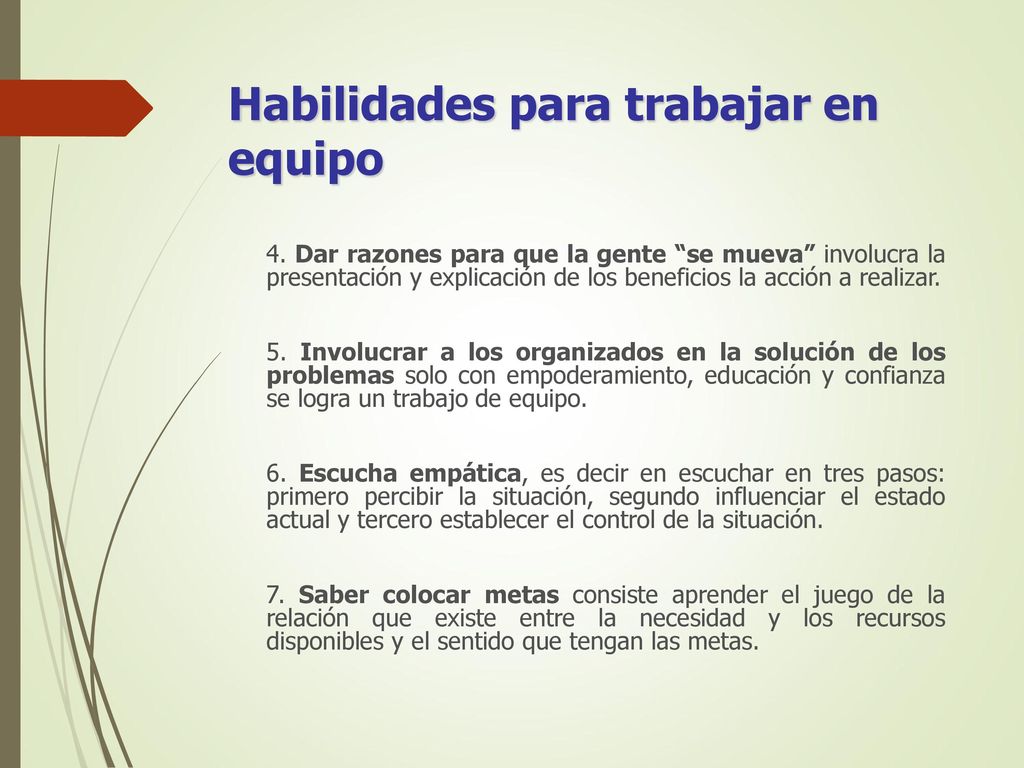 Habilidades para trabajar en equipo

4. Dar razones para que la gente “se mueva” involucra la presentación y explicación de los beneficios la acción a realizar.

5. Involucrar a los organizados en la solución de los problemas solo con empoderamiento, educación y confianza se logra un trabajo de equipo.

6. Escucha empática, es decir en escuchar en tres pasos: primero percibir la situación, segundo influenciar el estado actual y tercero establecer el control de la situación.

7. Saber colocar metas consiste aprender el juego de la relación que existe entre la necesidad y los recursos disponibles y el sentido que tengan las metas.